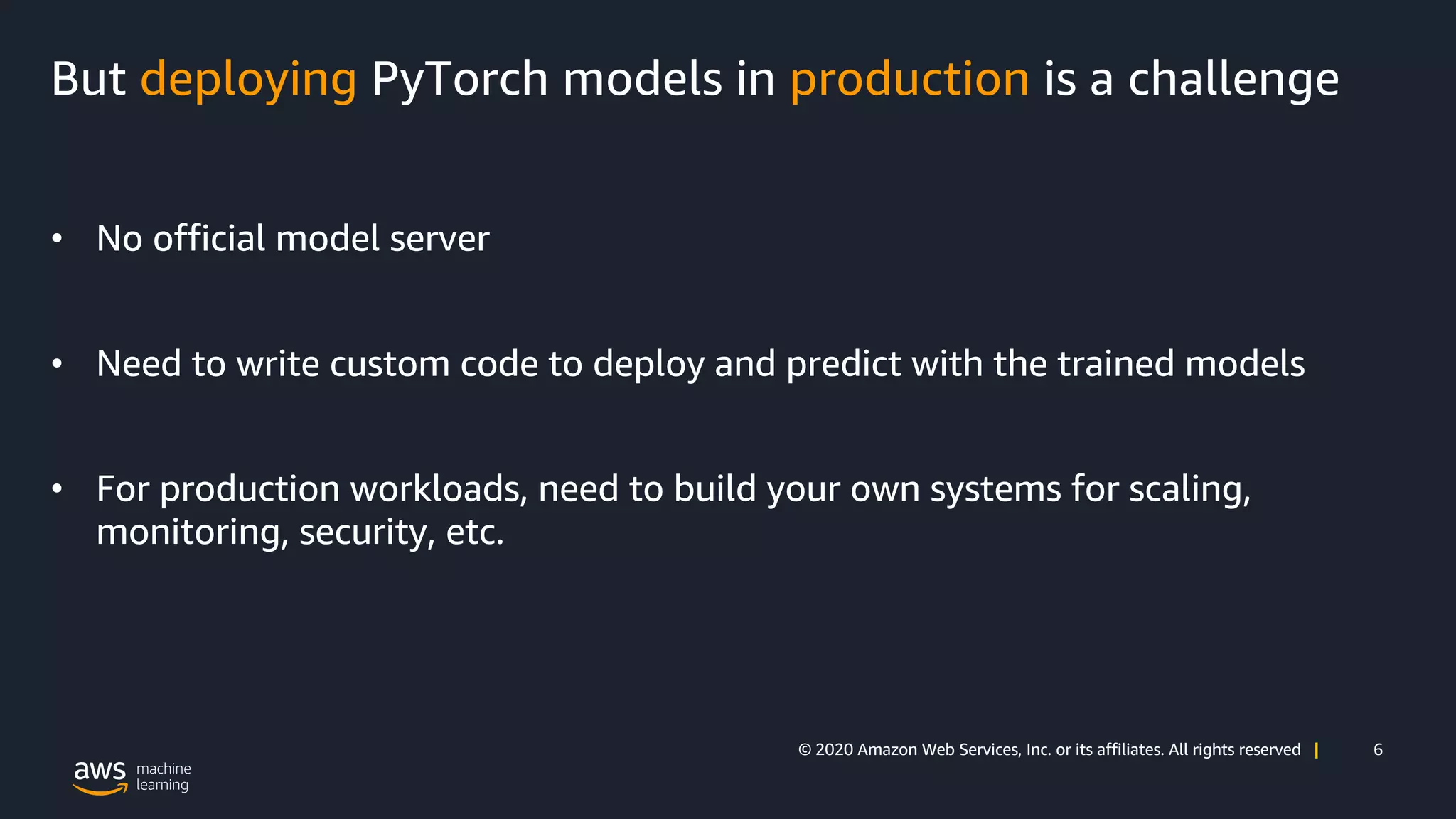 But deploying PyTorch models in production is a challenge

• No official model server

• Need to write custom code to deploy and predict with the trained models

• For production workloads, need to build your own systems for scaling, monitoring, security, etc.

© 2020 Amazon Web Services, Inc. or its affiliates. All rights reserved | 6

aws machine learning